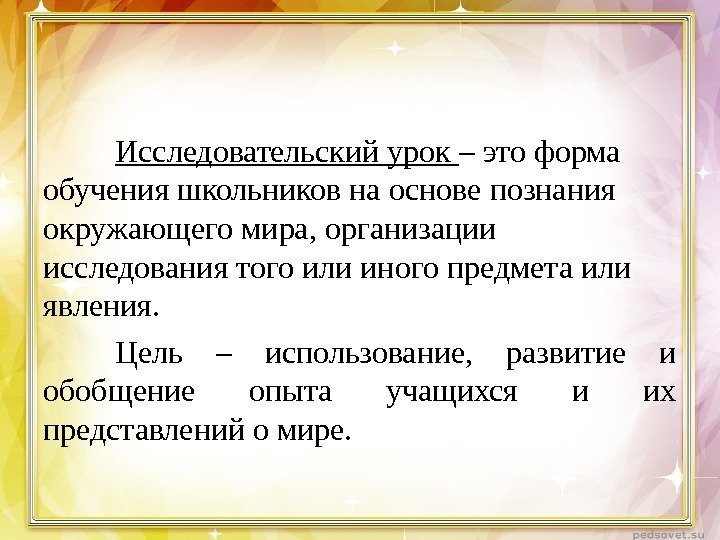 Исследовательский урок – это форма обучения школьников на основе познания окружающего мира, организации исследования того или иного предмета или явления.

Цель – использование, развитие и обобщение опыта учащихся и их представлений о мире.

pedsovet.su